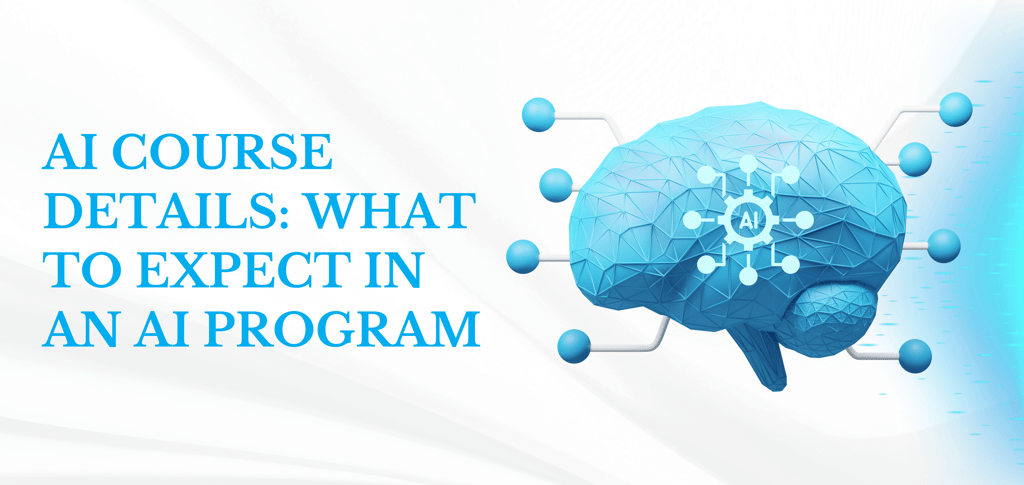 AI COURSE DETAILS: WHAT TO EXPECT IN AN AI PROGRAM

AI